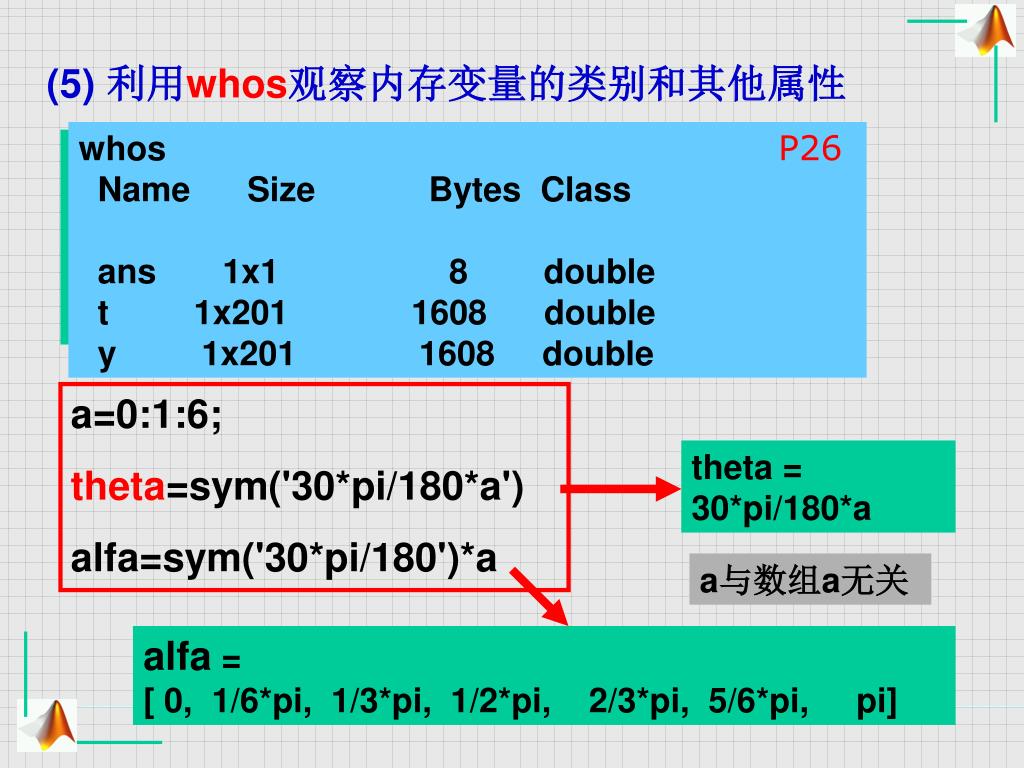 (5) 利用whos观察内存变量的类别和其他属性

whos P26

| Name | Size | Bytes | Class |
|---|---|---|---|
| ans | 1x1 | 8 | double |
| t | 1x201 | 1608 | double |
| y | 1x201 | 1608 | double |

a=0:1:6;

theta=sym('30*pi/180*a')

alfa=sym('30*pi/180')*a

theta =
30*pi/180*a

a与数组a无关

alfa =
[ 0, 1/6*pi, 1/3*pi, 1/2*pi, 2/3*pi, 5/6*pi, pi]